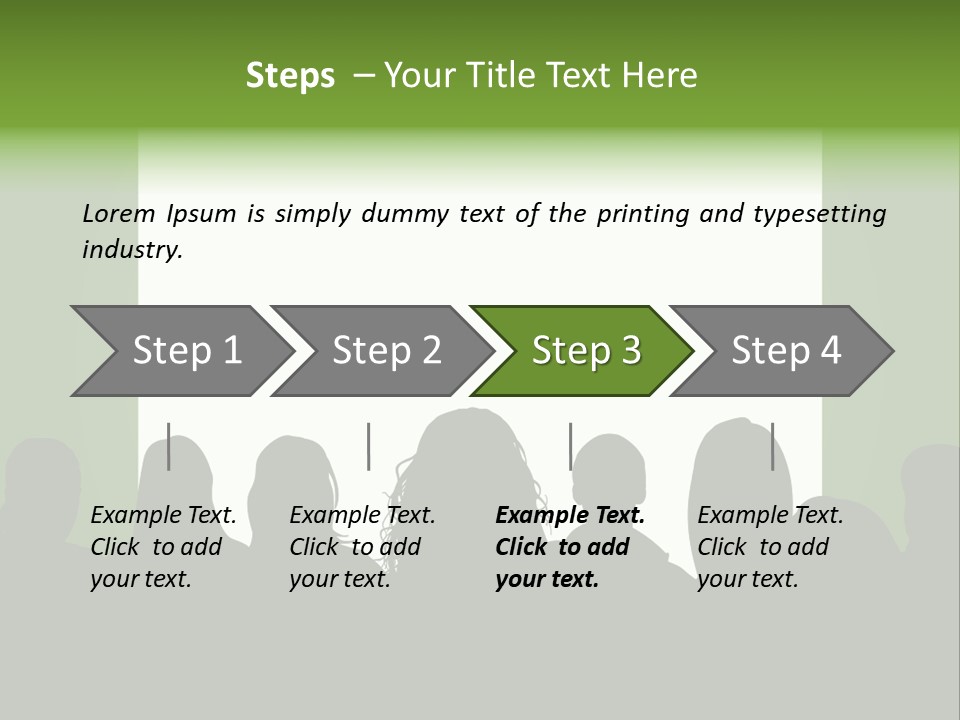 Steps – Your Title Text Here

Lorem Ipsum is simply dummy text of the printing and typesetting industry.

Step 1

Step 2

Step 3

Step 4

Example Text. Click to add your text.

Example Text. Click to add your text.

Example Text. Click to add your text.

Example Text. Click to add your text.